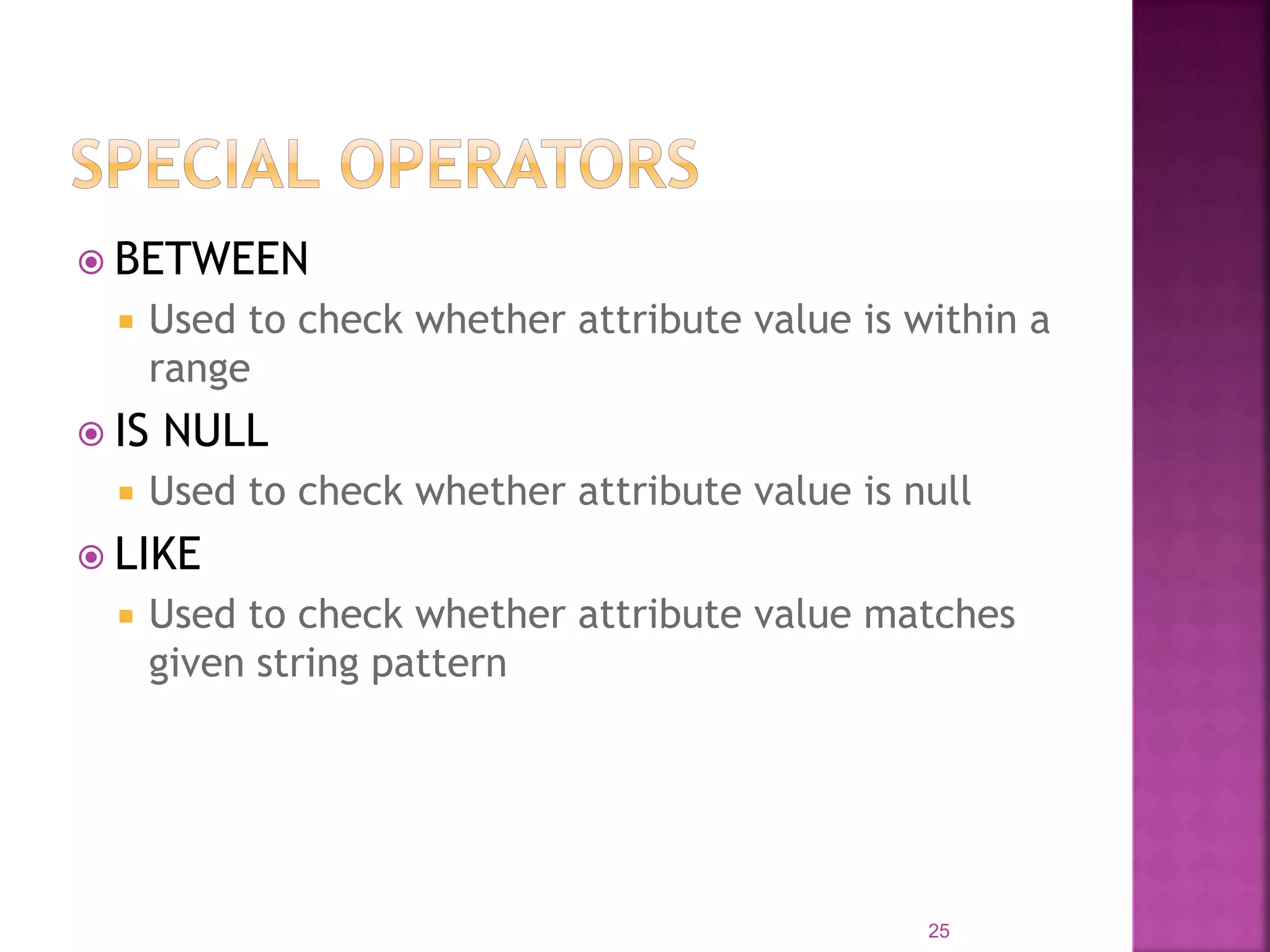 SPECIAL OPERATORS

BETWEEN

Used to check whether attribute value is within a range

IS NULL

Used to check whether attribute value is null

LIKE

Used to check whether attribute value matches given string pattern

25